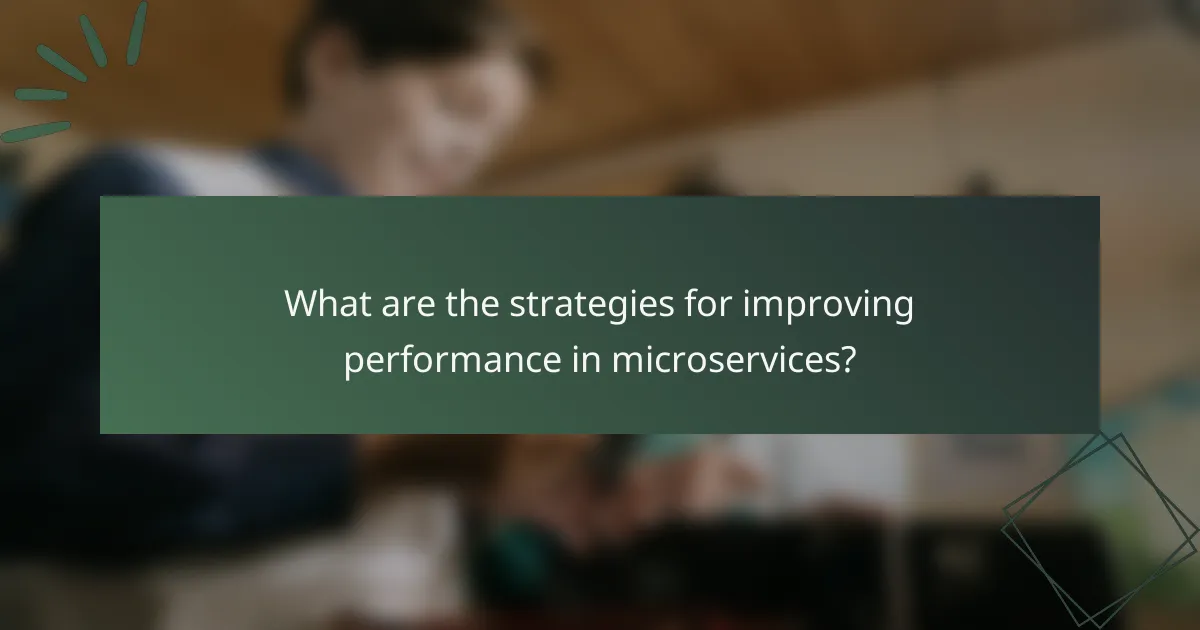 What are the strategies for improving performance in microservices?